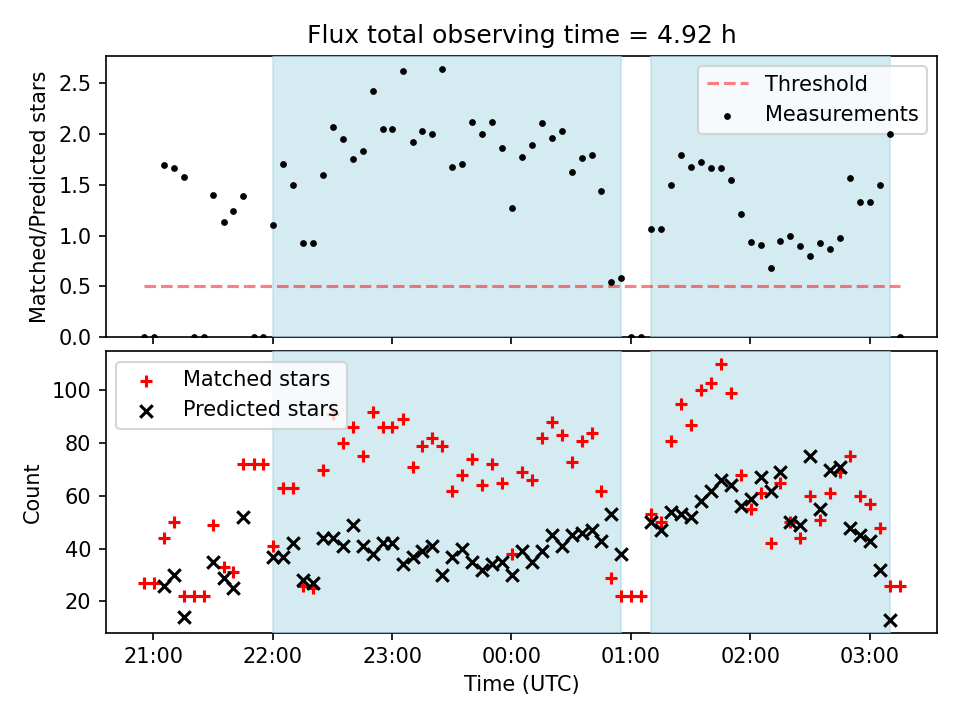 Flux total observing time = 4.92 h

Matched/Predicted stars

2.5
2.0
1.5
1.0
0.5
0.0

Threshold
Measurements

Count

100
80
60
40
20

Matched stars
Predicted stars

21:00
22:00
23:00
00:00
01:00
02:00
03:00

Time (UTC)